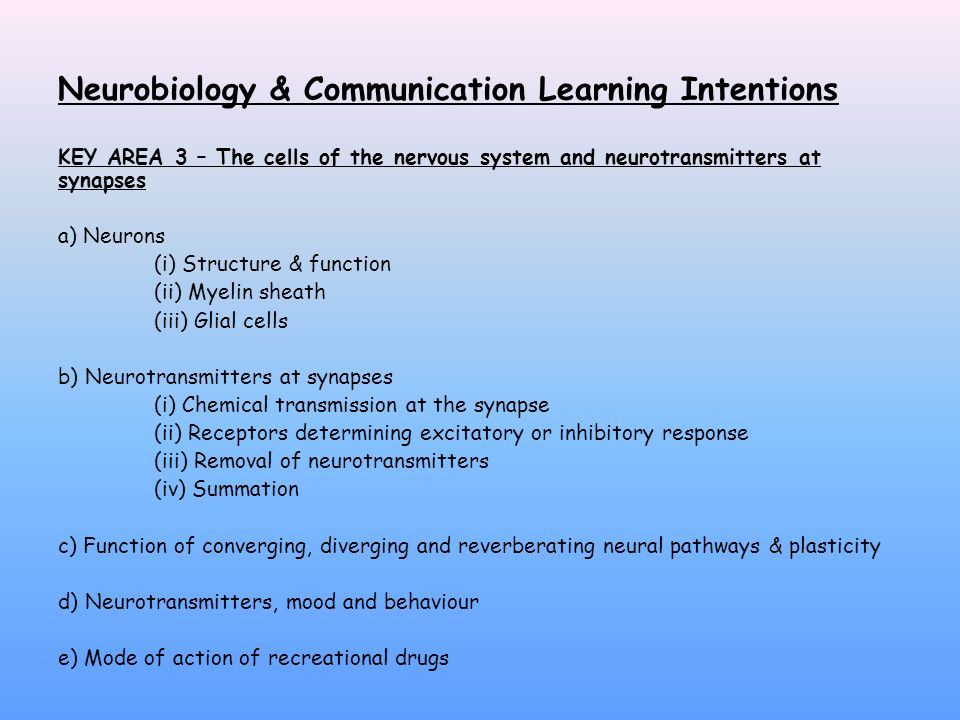 Neurobiology & Communication Learning Intentions

KEY AREA 3 – The cells of the nervous system and neurotransmitters at synapses

a) Neurons
(i) Structure & function
(ii) Myelin sheath
(iii) Glial cells

b) Neurotransmitters at synapses
(i) Chemical transmission at the synapse
(ii) Receptors determining excitatory or inhibitory response
(iii) Removal of neurotransmitters
(iv) Summation

c) Function of converging, diverging and reverberating neural pathways & plasticity

d) Neurotransmitters, mood and behaviour

e) Mode of action of recreational drugs